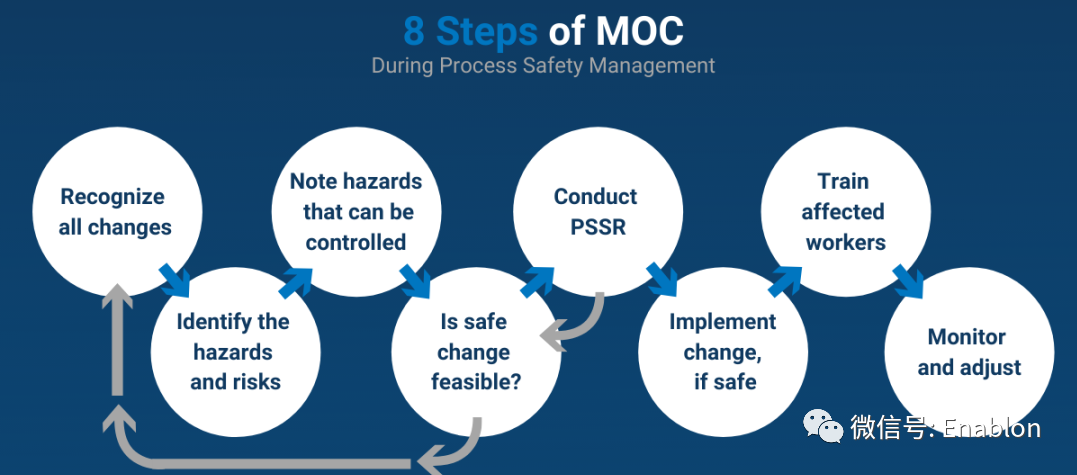 8 Steps of MOC
During Process Safety Management

Recognize all changes

Identify the hazards and risks

Note hazards that can be controlled

Is safe change feasible?

Conduct PSSR

Implement change, if safe

Train affected workers

Monitor and adjust

微信号: Enablon